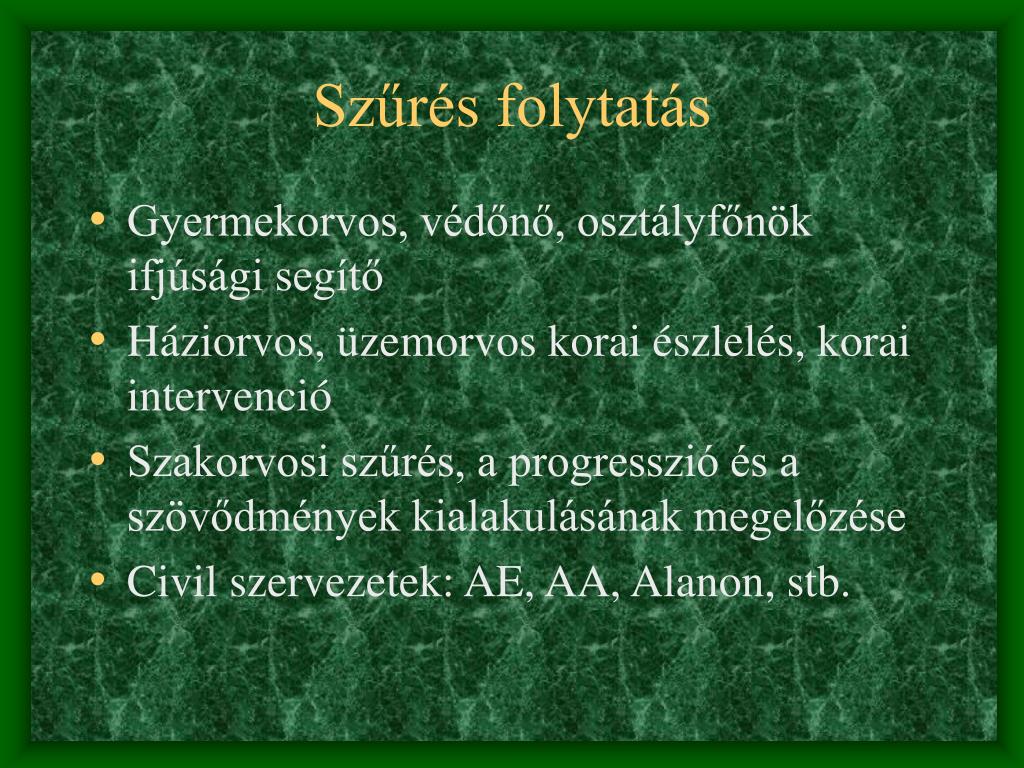 Szűrés folytatás

• Gyermekorvos, védőnő, osztályfőnök ifjúsági segítő
• Háziorvos, üzemorvos korai észlelés, korai intervenció
• Szakorvosi szűrés, a progresszió és a szövődmények kialakulásának megelőzése
• Civil szervezetek: AE, AA, Alanon, stb.